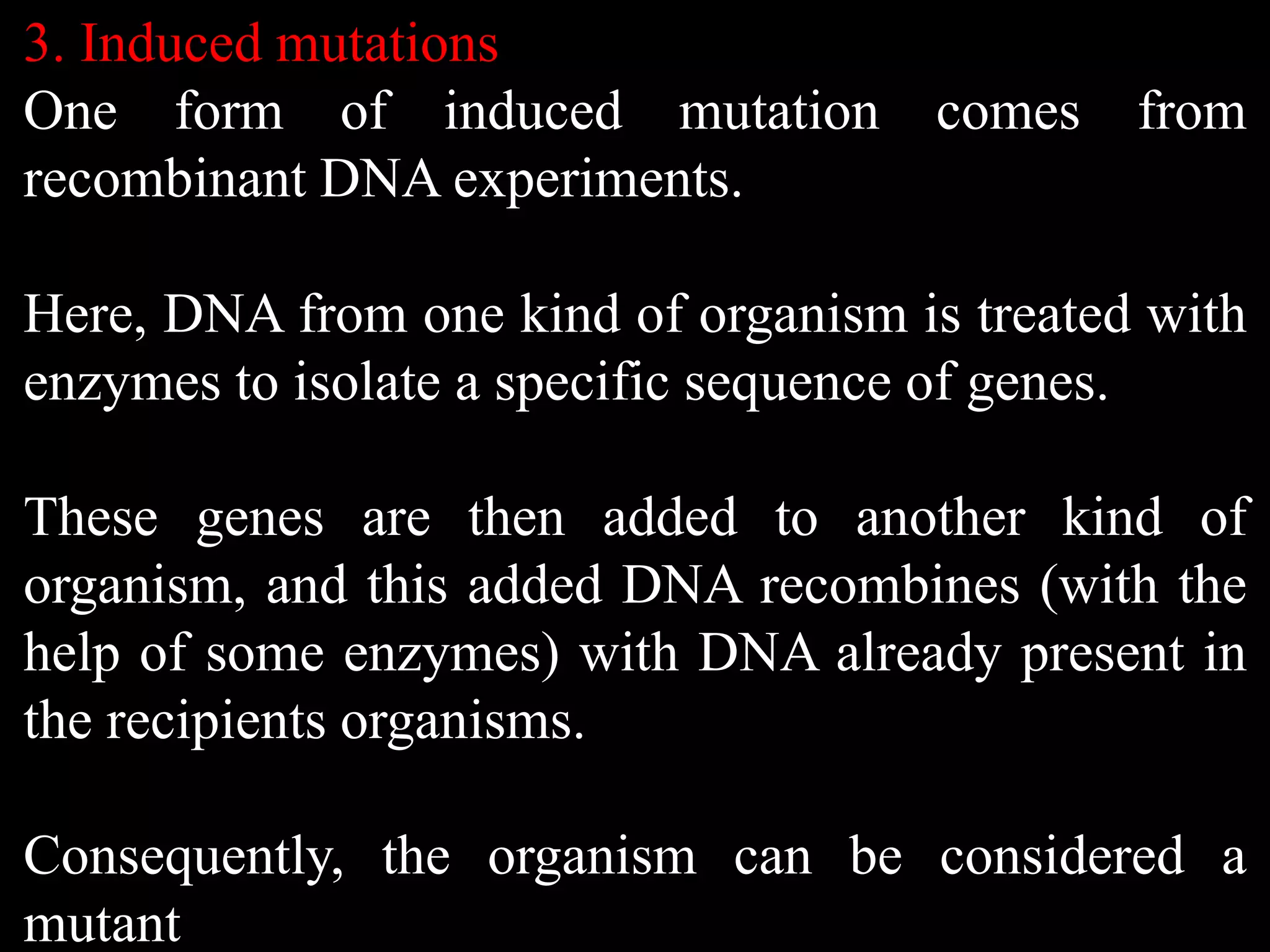 3. Induced mutations
One form of induced mutation comes from recombinant DNA experiments.

Here, DNA from one kind of organism is treated with enzymes to isolate a specific sequence of genes.

These genes are then added to another kind of organism, and this added DNA recombines (with the help of some enzymes) with DNA already present in the recipients organisms.

Consequently, the organism can be considered a mutant